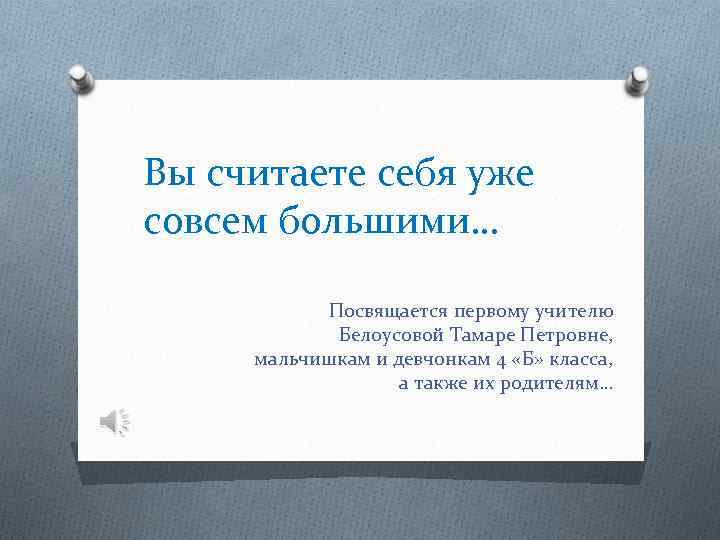 Вы считаете себя уже совсем большими…

Посвящается первому учителю Белоусовой Тамаре Петровне, мальчишкам и девчонкам 4 «Б» класса, а также их родителям…